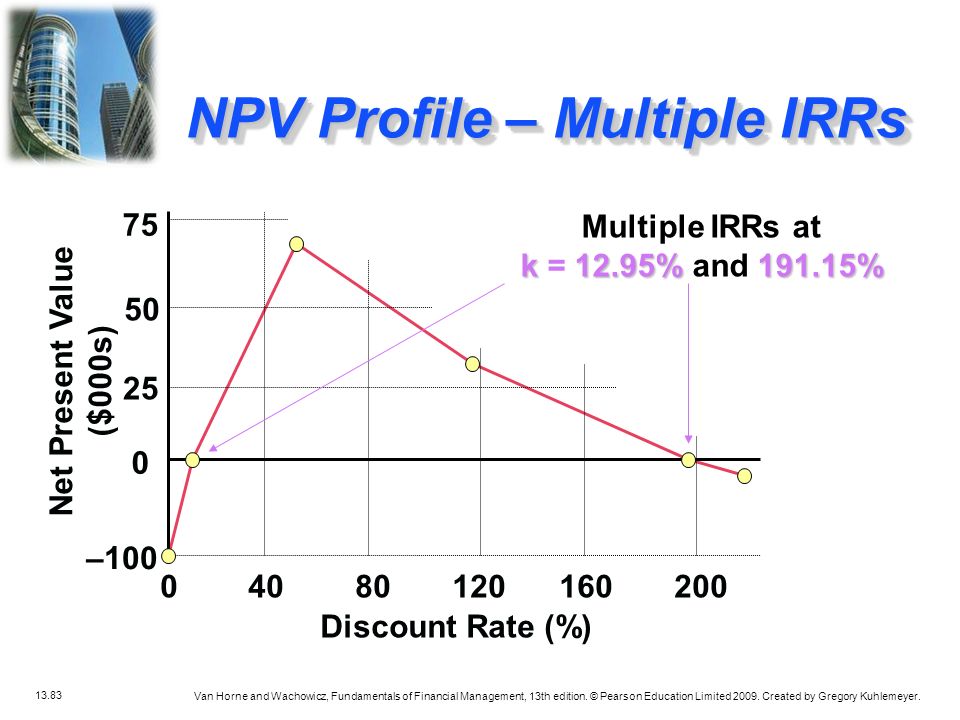 NPV Profile – Multiple IRRs

Multiple IRRs at
k = 12.95% and 191.15%

Net Present Value ($000s)

75
50
25
0
–100

0
40
80
120
160
200

Discount Rate (%)

13.83

Van Horne and Wachowicz, Fundamentals of Financial Management, 13th edition. © Pearson Education Limited 2009. Created by Gregory Kuhlemeyer.